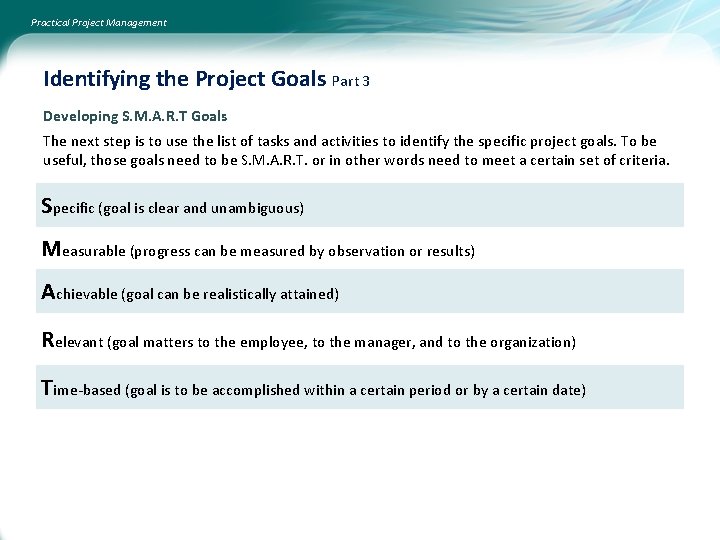 Practical Project Management

Identifying the Project Goals Part 3

Developing S.M.A.R.T Goals

The next step is to use the list of tasks and activities to identify the specific project goals. To be useful, those goals need to be S.M.A.R.T. or in other words need to meet a certain set of criteria.

Specific (goal is clear and unambiguous)

Measurable (progress can be measured by observation or results)

Achievable (goal can be realistically attained)

Relevant (goal matters to the employee, to the manager, and to the organization)

Time-based (goal is to be accomplished within a certain period or by a certain date)